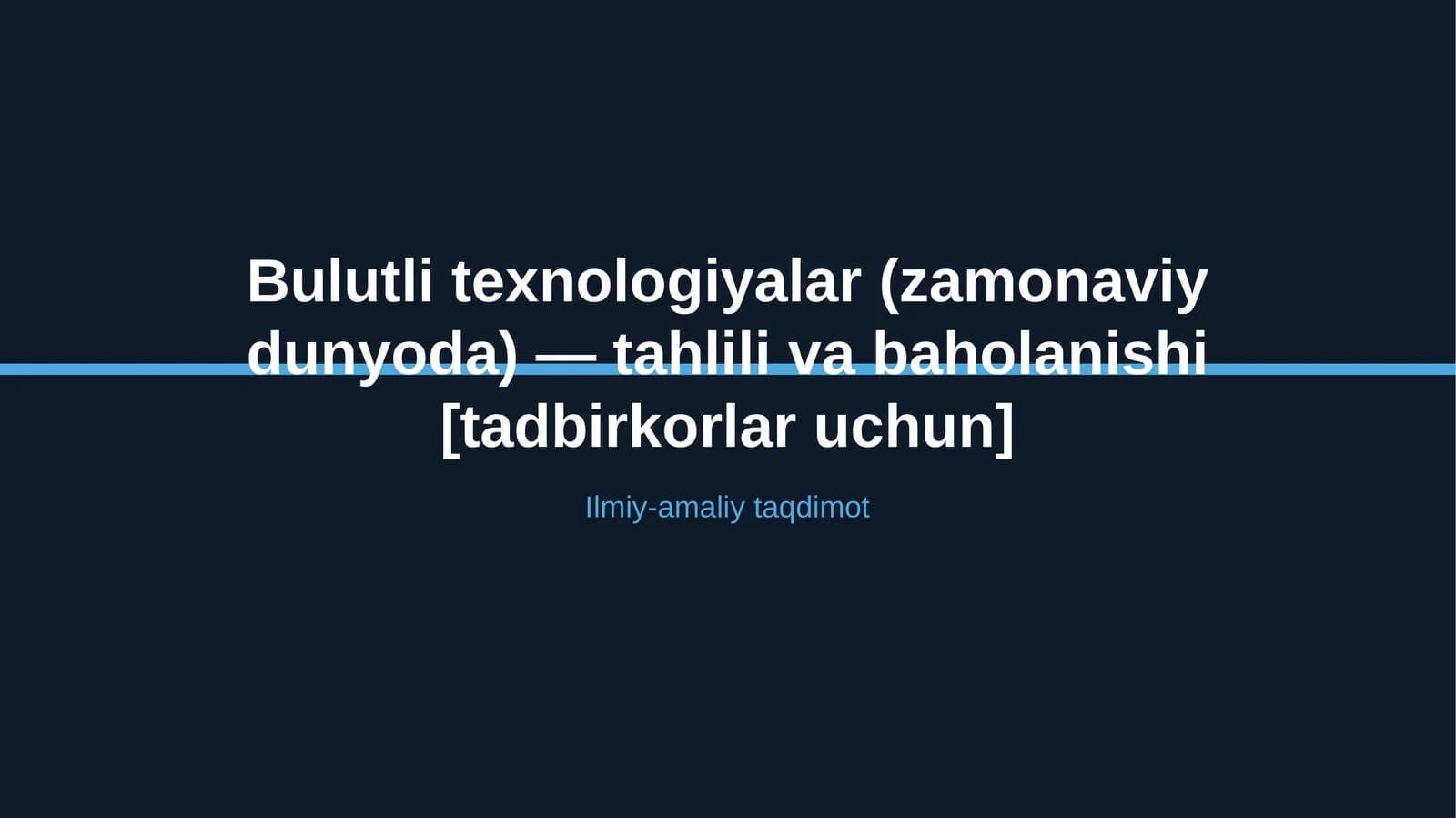 Bulutli texnologiyalar (zamonaviy dunyoda) — tahlili va baholanishi [tadbirkorlar uchun]

Ilmiy-amaliy taqdimot